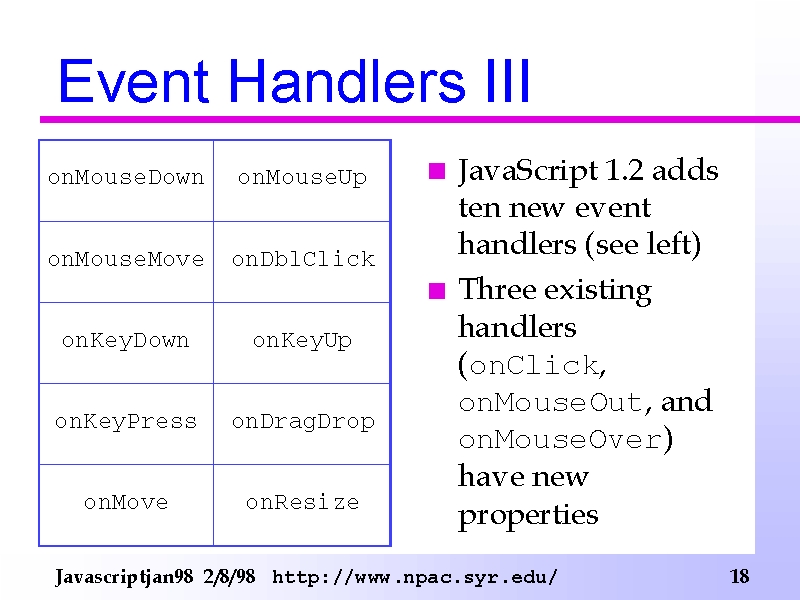 Event Handlers III

| onMouseDown | onMouseUp |
|---|---|
| onMouseMove | onDblClick |
| onKeyDown | onKeyUp |
| onKeyPress | onDragDrop |
| onMove | onResize |

JavaScript 1.2 adds ten new event handlers (see left)

Three existing handlers (onClick, onMouseOut, and onMouseOver) have new properties

Javascriptjan98 2/8/98 http://www.npac.syr.edu/ 18